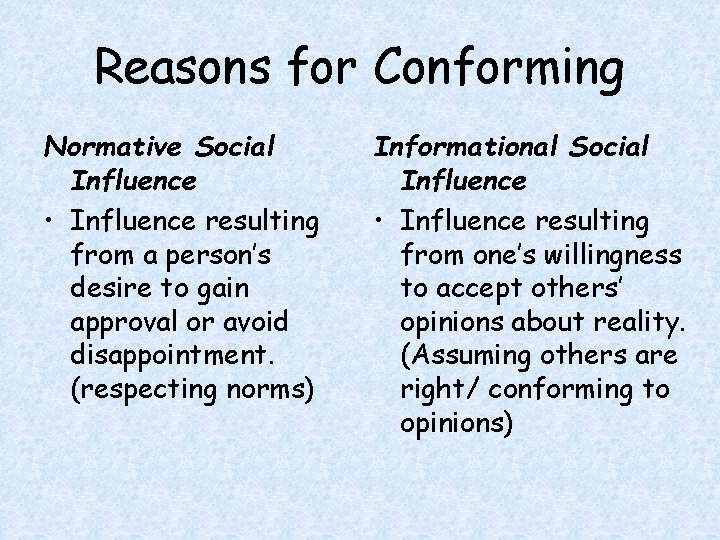 Reasons for Conforming

Normative Social Influence

• Influence resulting from a person's desire to gain approval or avoid disappointment. (respecting norms)

Informational Social Influence

• Influence resulting from one's willingness to accept others' opinions about reality. (Assuming others are right/ conforming to opinions)